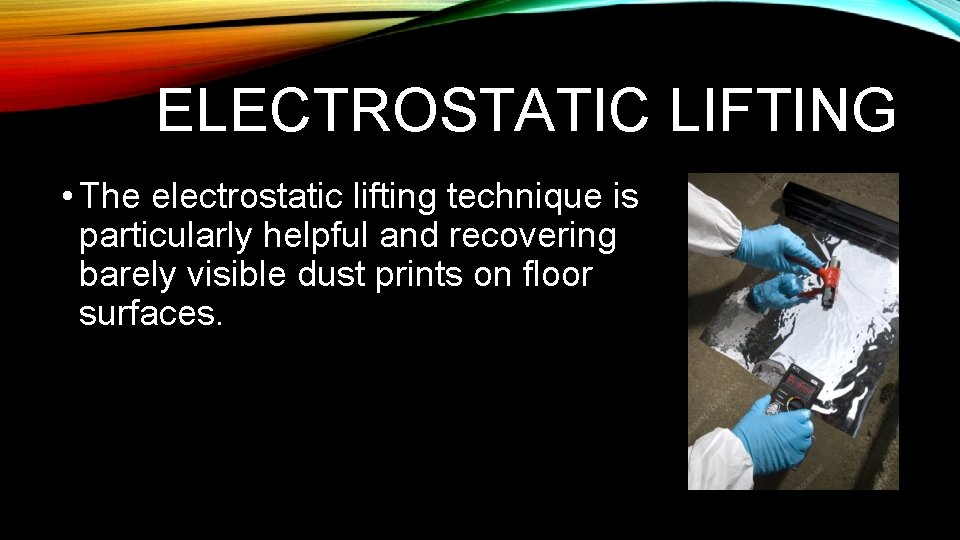 ELECTROSTATIC LIFTING

• The electrostatic lifting technique is particularly helpful and recovering barely visible dust prints on floor surfaces.